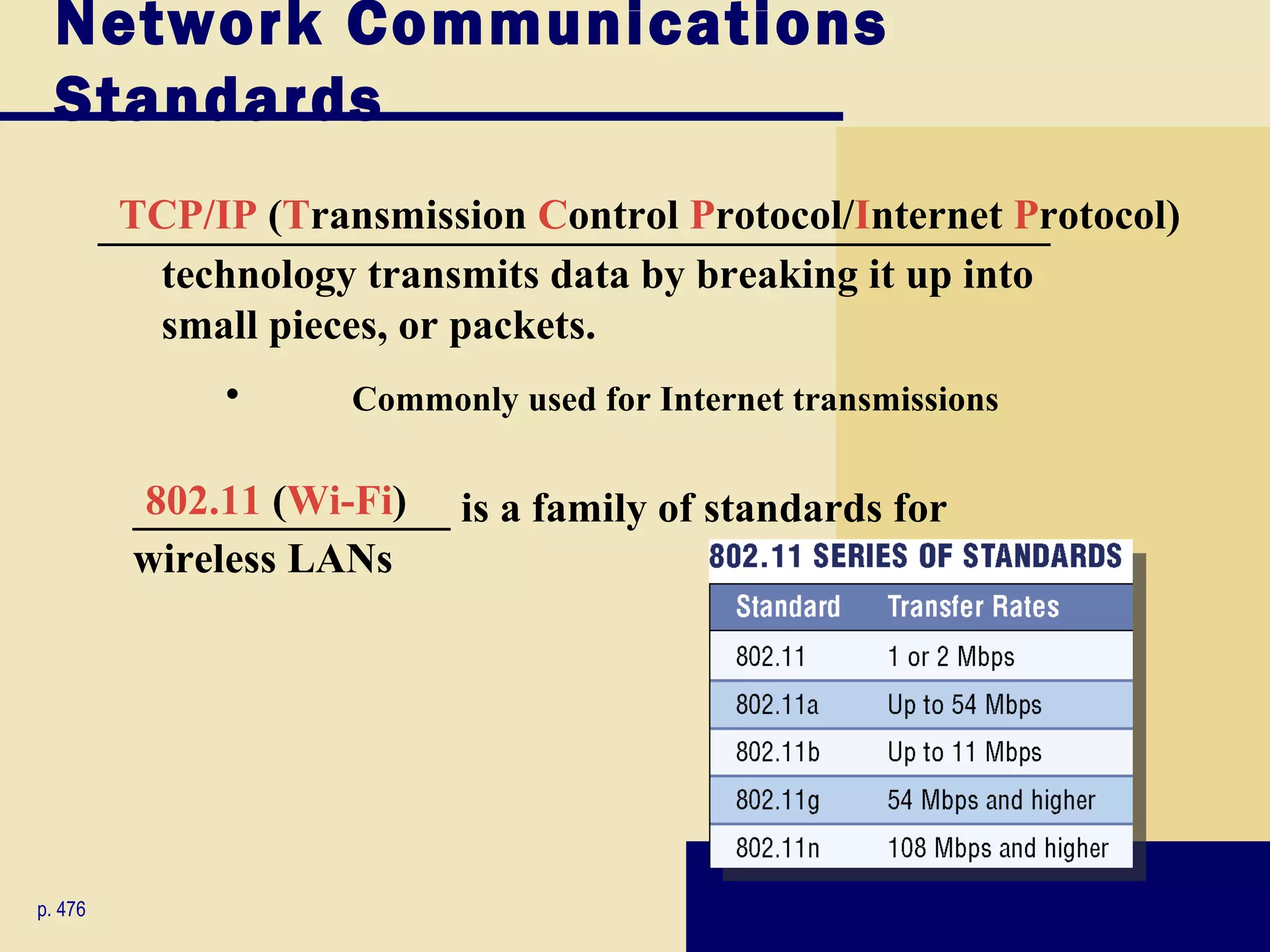 Network Communications Standards

TCP/IP (Transmission Control Protocol/Internet Protocol) technology transmits data by breaking it up into small pieces, or packets.

• Commonly used for Internet transmissions

802.11 (Wi-Fi) is a family of standards for wireless LANs

802.11 SERIES OF STANDARDS

| Standard | Transfer Rates |
|---|---|
| 802.11 | 1 or 2 Mbps |
| 802.11a | Up to 54 Mbps |
| 802.11b | Up to 11 Mbps |
| 802.11g | 54 Mbps and higher |
| 802.11n | 108 Mbps and higher |

p. 476